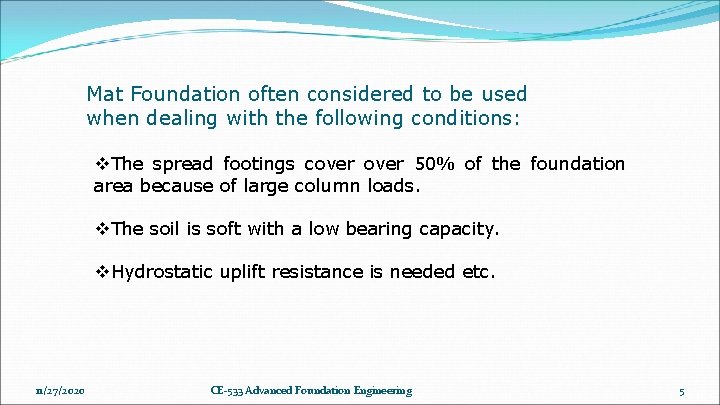 Mat Foundation often considered to be used when dealing with the following conditions:

❖The spread footings cover over 50% of the foundation area because of large column loads.

❖The soil is soft with a low bearing capacity.

❖Hydrostatic uplift resistance is needed etc.

11/27/2020

CE-533 Advanced Foundation Engineering

5